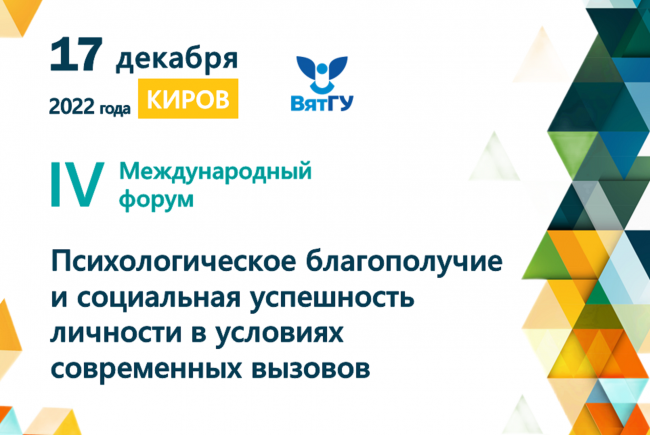 17 декабря
2022 года КИРОВ

ВятГУ

IV Международный форум

Психологическое благополучие и социальная успешность личности в условиях современных вызовов